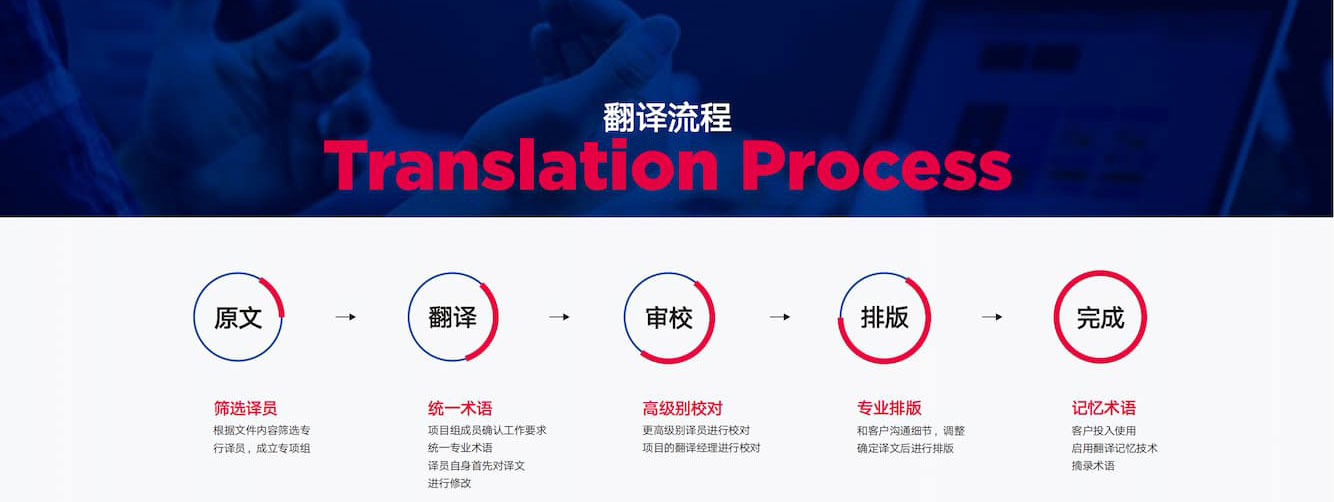 翻译流程
Translation Process

原文 → 翻译 → 审校 → 排版 → 完成

筛选译员
根据文件内容筛选专行译员，成立专项组

统一术语
项目组成员确认工作要求
统一专业术语
译员自身首先对译文进行修改

高级别校对
更高级别译员进行校对
项目的翻译经理进行校对

专业排版
和客户沟通细节，调整
确定译文后进行排版

记忆术语
客户投入使用
启用翻译记忆技术
摘录术语